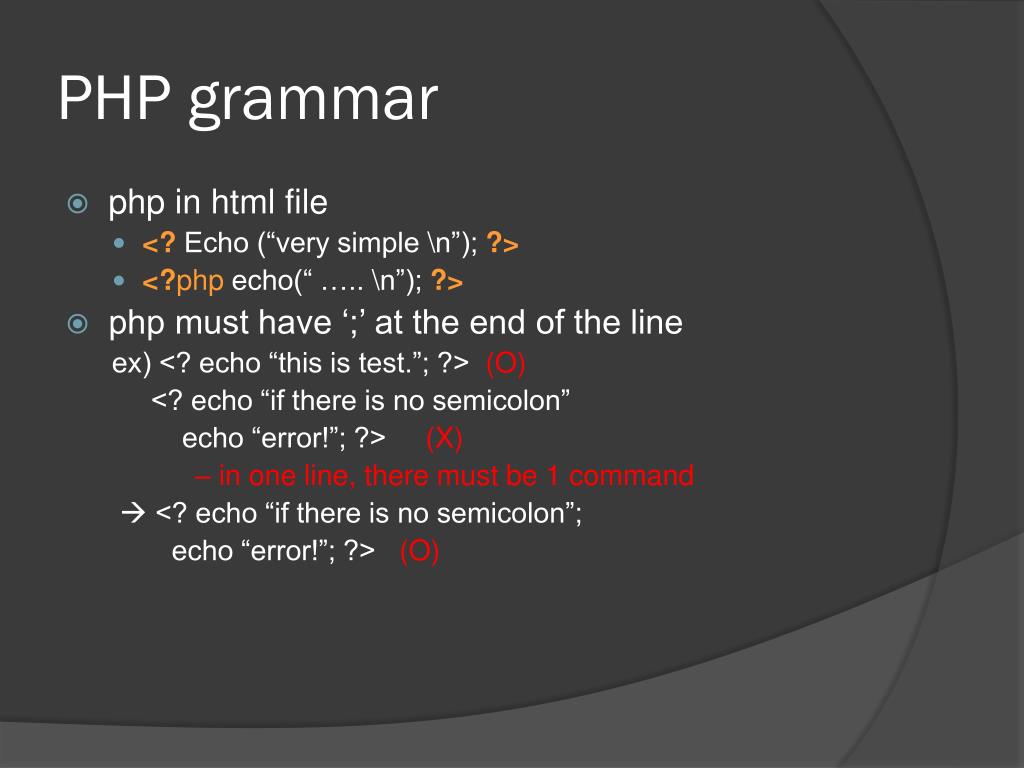 PHP grammar

php in html file
<? Echo (“very simple \n”); ?>
<?php echo(“ ….. \n”); ?>

php must have ‘;’ at the end of the line
ex) <? echo “this is test.”; ?> (O)
<? echo “if there is no semicolon”
echo “error!”; ?> (X)
– in one line, there must be 1 command
→ <? echo “if there is no semicolon”;
echo “error!”; ?> (O)